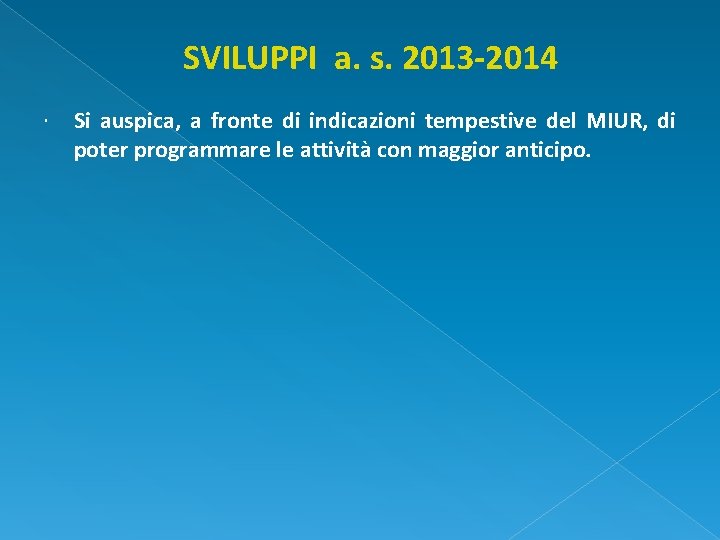 SVILUPPI a. s. 2013-2014

· Si auspica, a fronte di indicazioni tempestive del MIUR, di poter programmare le attività con maggior anticipo.